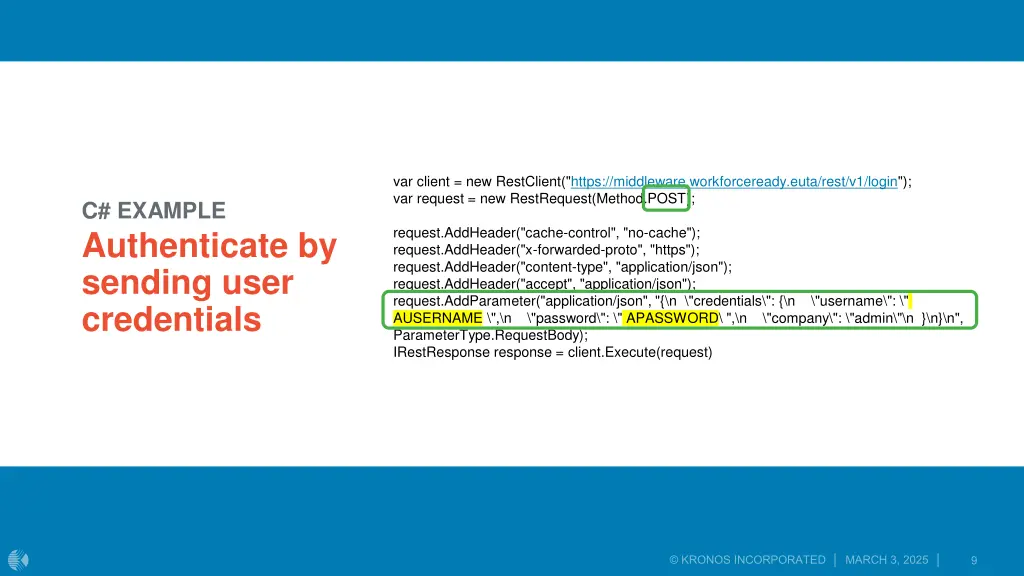 C# EXAMPLE

Authenticate by sending user credentials

var client = new RestClient("https://middleware.workforceready.euta/rest/v1/login");
var request = new RestRequest(Method.POST);

request.AddHeader("cache-control", "no-cache");
request.AddHeader("x-forwarded-proto", "https");
request.AddHeader("content-type", "application/json");
request.AddHeader("accept", "application/json");
request.AddParameter("application/json", "{\n \"credentials\": {\n \"username\": \" AUSERNAME \",\n \"password\": \" APASSWORD\ ",\n \"company\": \"admin\"\n }\n}\n", ParameterType.RequestBody);
IRestResponse response = client.Execute(request)

© KRONOS INCORPORATED | MARCH 3, 2025 | 9